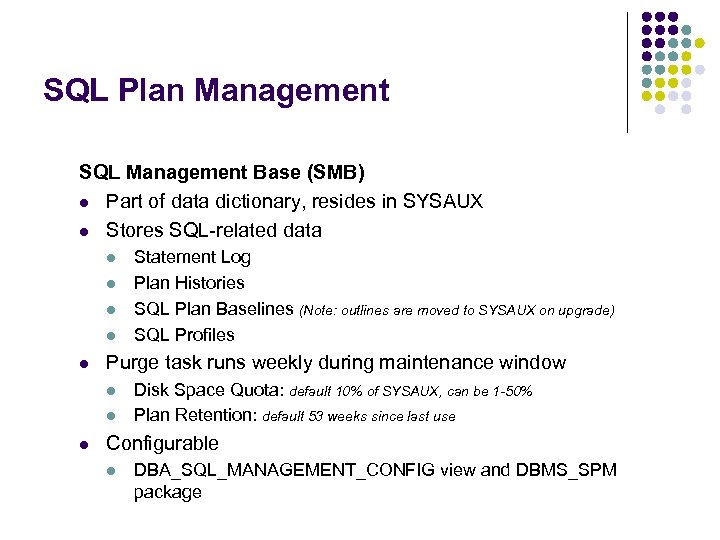 SQL Plan Management

SQL Management Base (SMB)

- Part of data dictionary, resides in SYSAUX
- Stores SQL-related data
  - Statement Log
  - Plan Histories
  - SQL Plan Baselines (Note: outlines are moved to SYSAUX on upgrade)
  - SQL Profiles
- Purge task runs weekly during maintenance window
  - Disk Space Quota: default 10% of SYSAUX, can be 1-50%
  - Plan Retention: default 53 weeks since last use
- Configurable
  - DBA_SQL_MANAGEMENT_CONFIG view and DBMS_SPM package